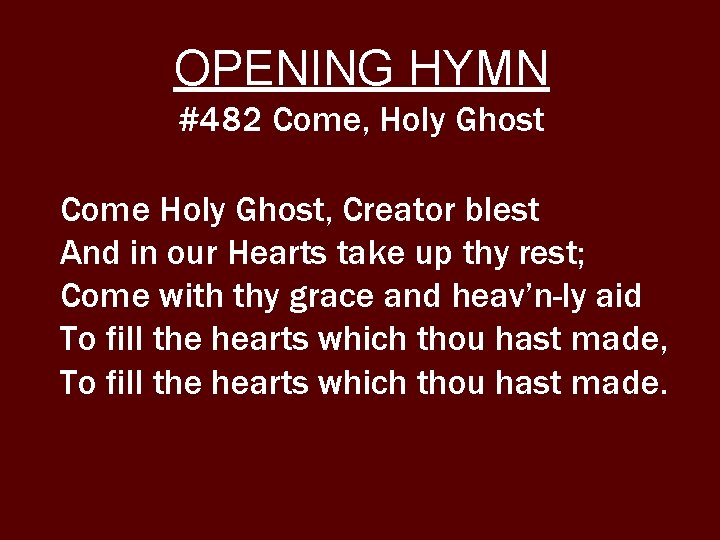 OPENING HYMN
#482 Come, Holy Ghost

Come Holy Ghost, Creator blest
And in our Hearts take up thy rest;
Come with thy grace and heav’n-ly aid
To fill the hearts which thou hast made,
To fill the hearts which thou hast made.